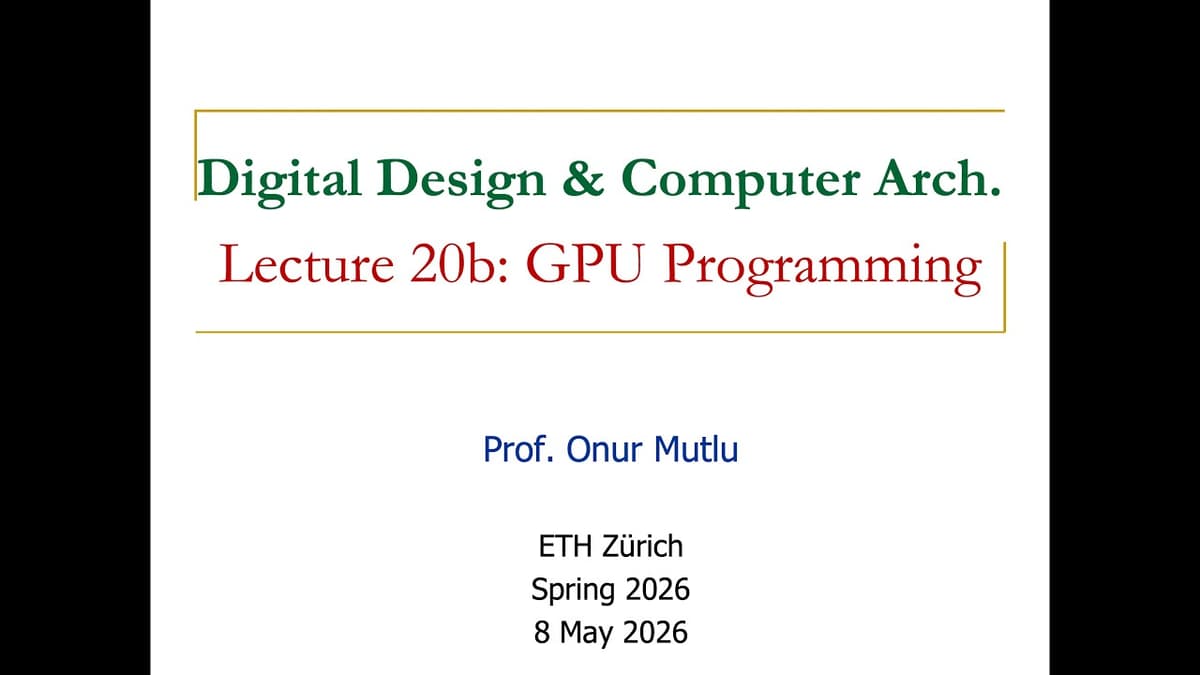 Digital Design & Computer Arch.
Lecture 20b: GPU Programming

Prof. Onur Mutlu

ETH Zürich
Spring 2026
8 May 2026